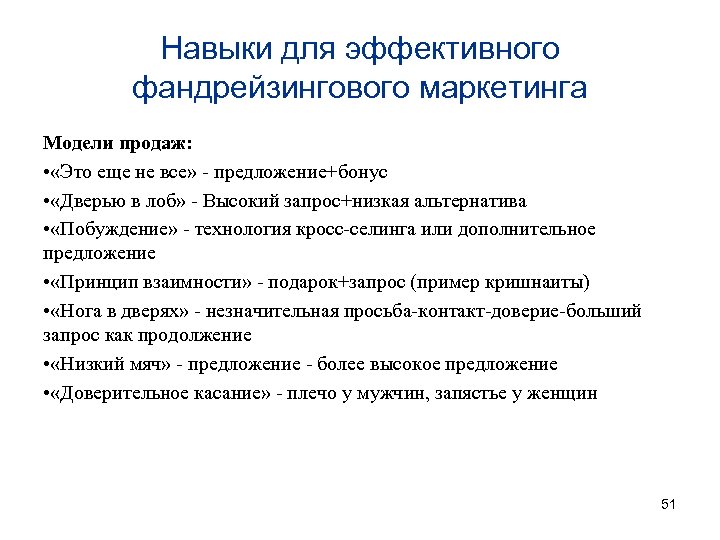 Навыки для эффективного фандрейзингового маркетинга

Модели продаж:

•«Это еще не все» - предложение+бонус

•«Дверью в лоб» - Высокий запрос+низкая альтернатива

•«Побуждение» - технология кросс-селинга или дополнительное предложение

•«Принцип взаимности» - подарок+запрос (пример кришнаиты)

•«Нога в дверях» - незначительная просьба-контакт-доверие-больший запрос как продолжение

•«Низкий мяч» - предложение - более высокое предложение

•«Доверительное касание» - плечо у мужчин, запястье у женщин

51